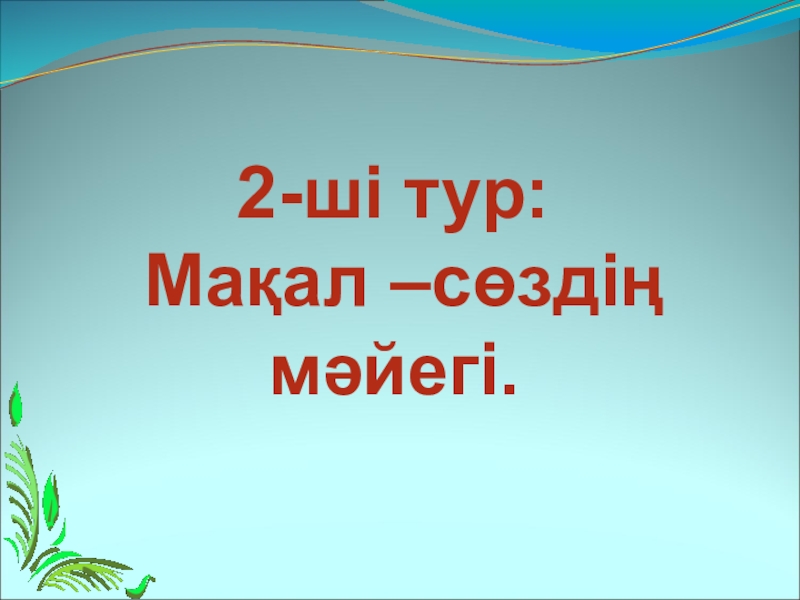 2-ші тур:
Мақал –сөздің мәйегі.